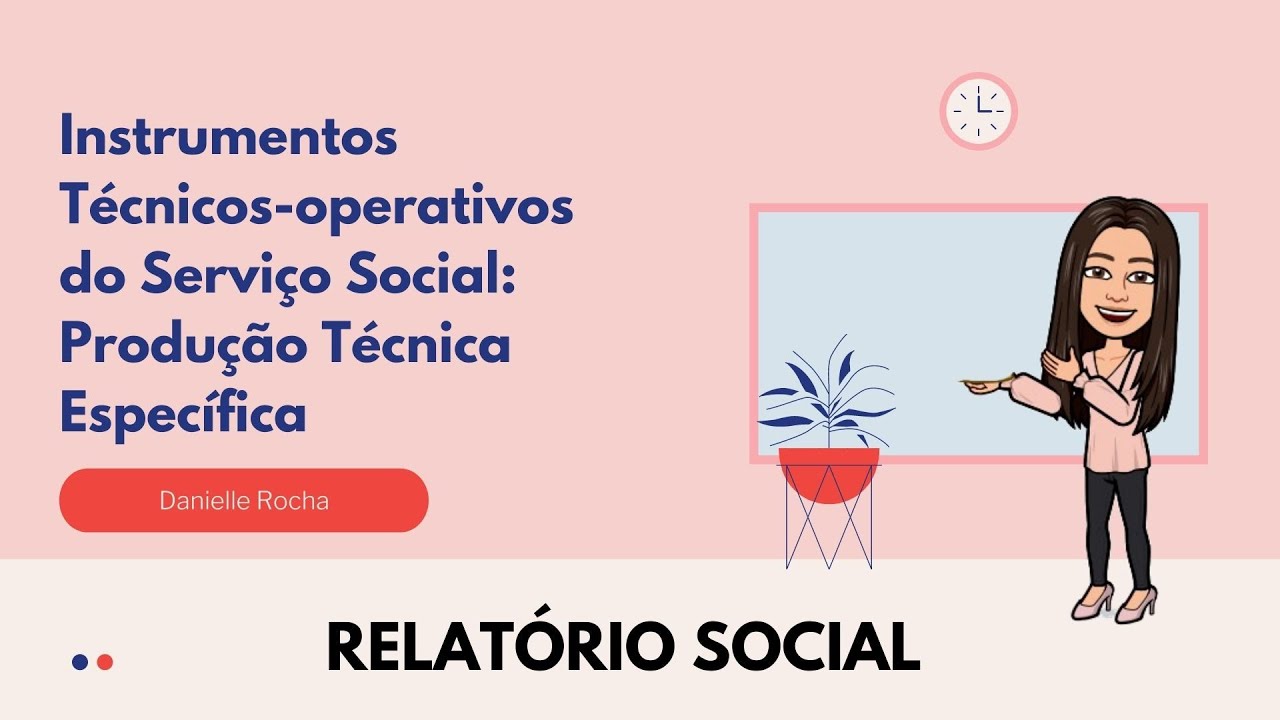 Instrumentos Técnicos-operativos do Serviço Social: Produção Técnica Específica

Danielle Rocha

RELATÓRIO SOCIAL